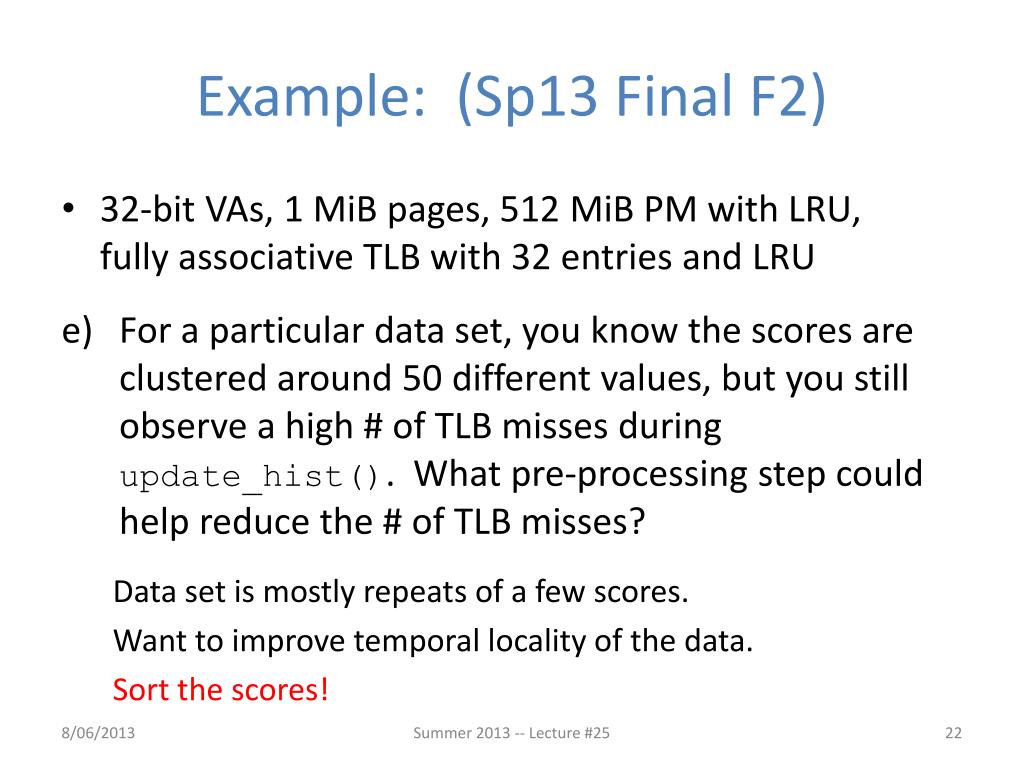 Example: (Sp13 Final F2)

• 32-bit VAs, 1 MiB pages, 512 MiB PM with LRU, fully associative TLB with 32 entries and LRU

e) For a particular data set, you know the scores are clustered around 50 different values, but you still observe a high # of TLB misses during update_hist(). What pre-processing step could help reduce the # of TLB misses?

Data set is mostly repeats of a few scores.

Want to improve temporal locality of the data.

Sort the scores!

8/06/2013

Summer 2013 -- Lecture #25

22